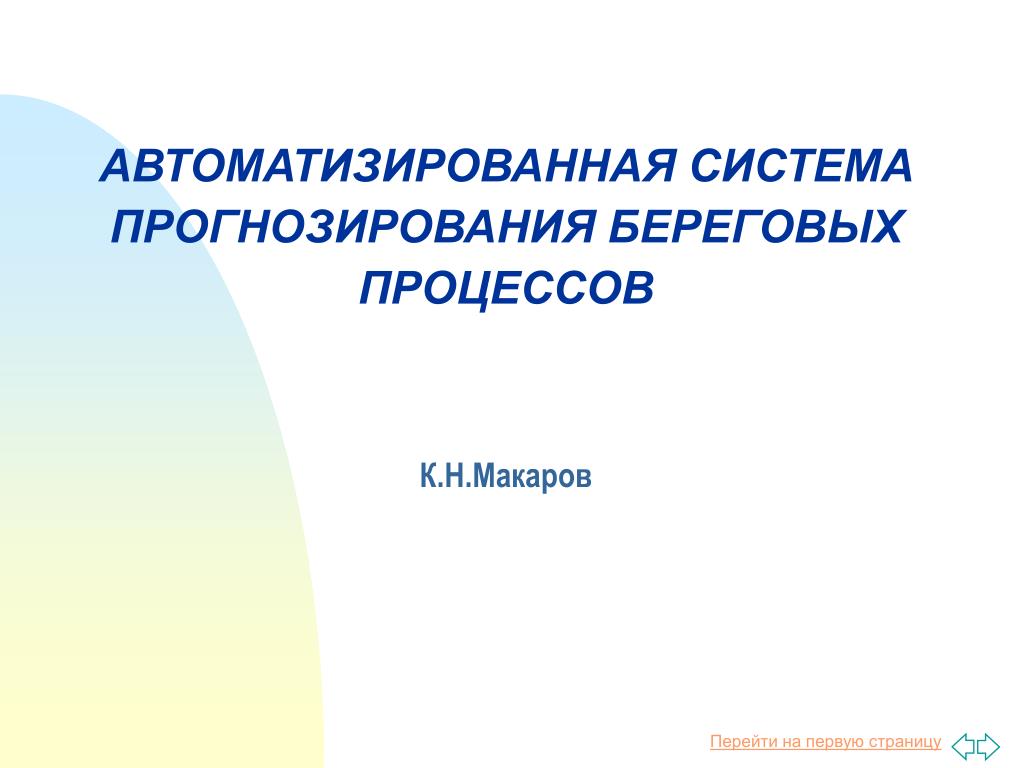 АВТОМАТИЗИРОВАННАЯ СИСТЕМА ПРОГНОЗИРОВАНИЯ БЕРЕГОВЫХ ПРОЦЕССОВ

К.Н.Макаров

Перейти на первую страницу